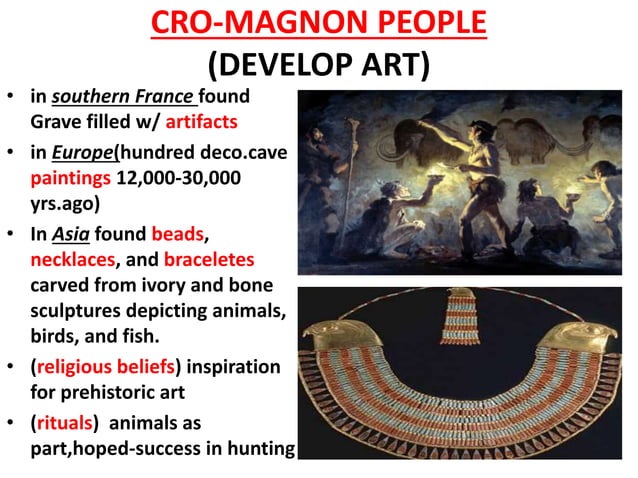 CRO-MAGNON PEOPLE
(DEVELOP ART)

• in southern France found Grave filled w/ artifacts
• in Europe(hundred deco.cave paintings 12,000-30,000 yrs.ago)
• In Asia found beads, necklaces, and braceletes carved from ivory and bone sculptures depicting animals, birds, and fish.
• (religious beliefs) inspiration for prehistoric art
• (rituals) animals as part,hoped-success in hunting